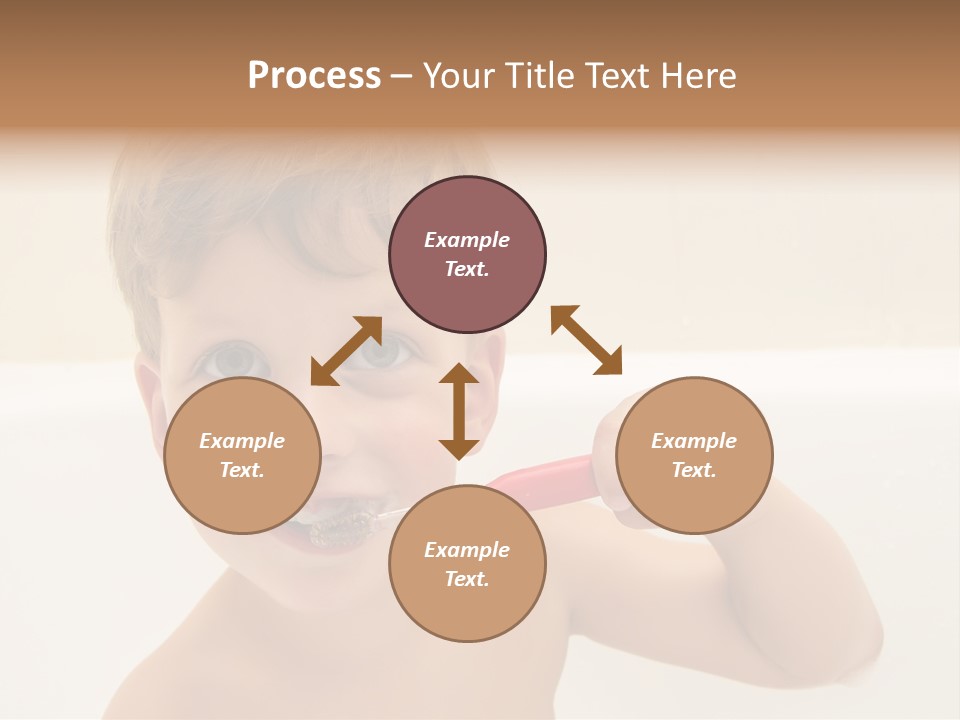 Process – Your Title Text Here

Example Text.

Example Text.

Example Text.

Example Text.